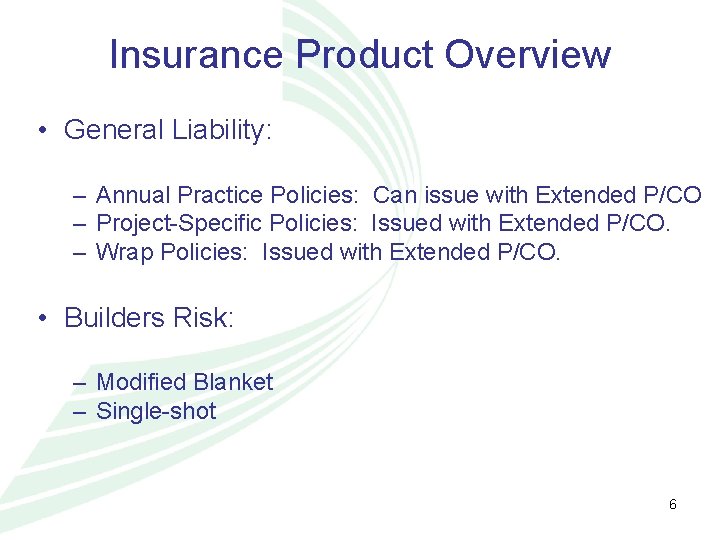 Insurance Product Overview

• General Liability:

– Annual Practice Policies:  Can issue with Extended P/CO
– Project-Specific Policies:  Issued with Extended P/CO.
– Wrap Policies:  Issued with Extended P/CO.

• Builders Risk:

– Modified Blanket
– Single-shot

6